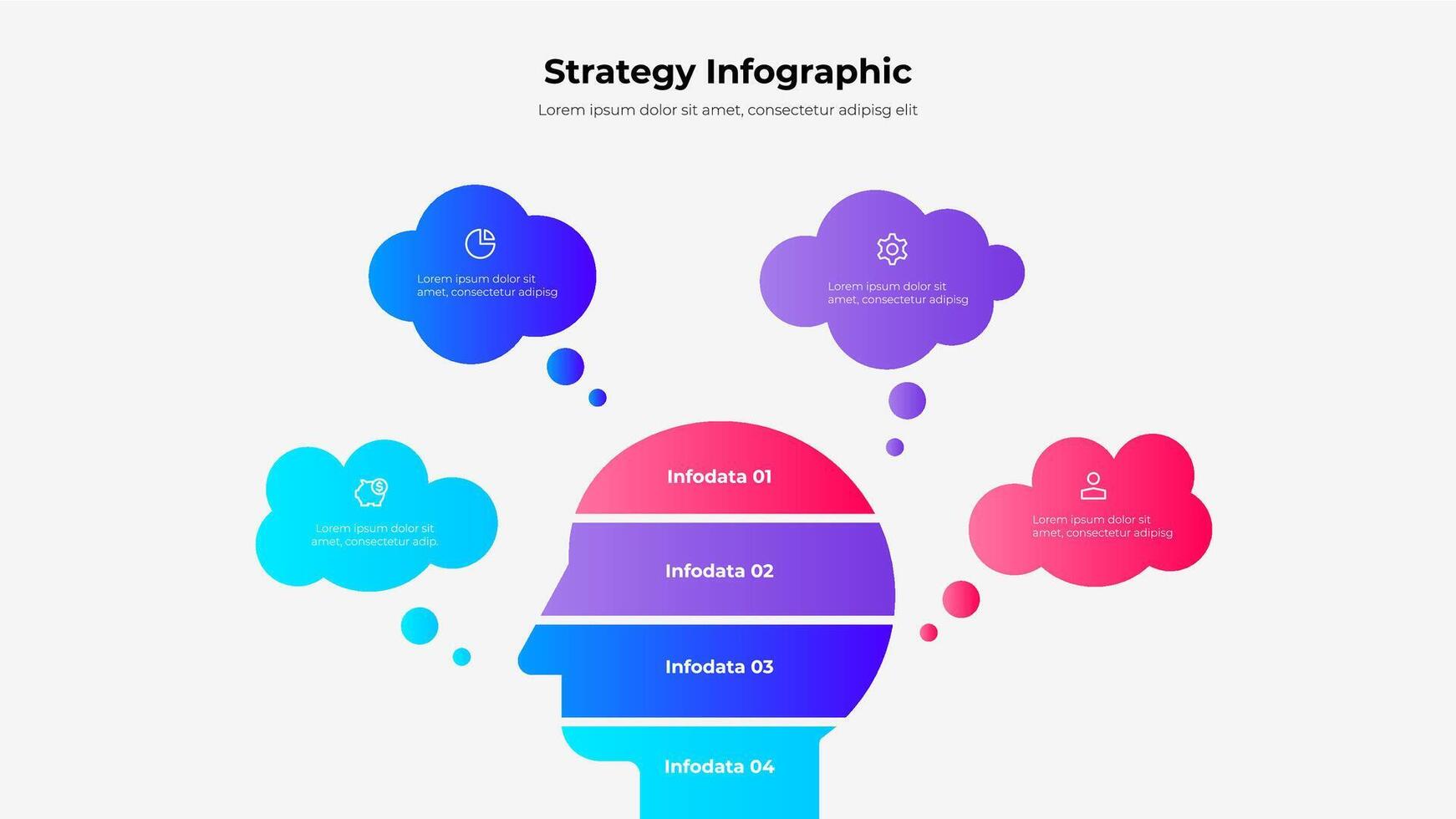 Strategy Infographic

Lorem ipsum dolor sit amet, consectetur adipisg elit

Lorem ipsum dolor sit amet, consectetur adipisg

Lorem ipsum dolor sit amet, consectetur adipisg

Lorem ipsum dolor sit amet, consectetur adip.

Lorem ipsum dolor sit amet, consectetur adipisg

Infodata 01

Infodata 02

Infodata 03

Infodata 04